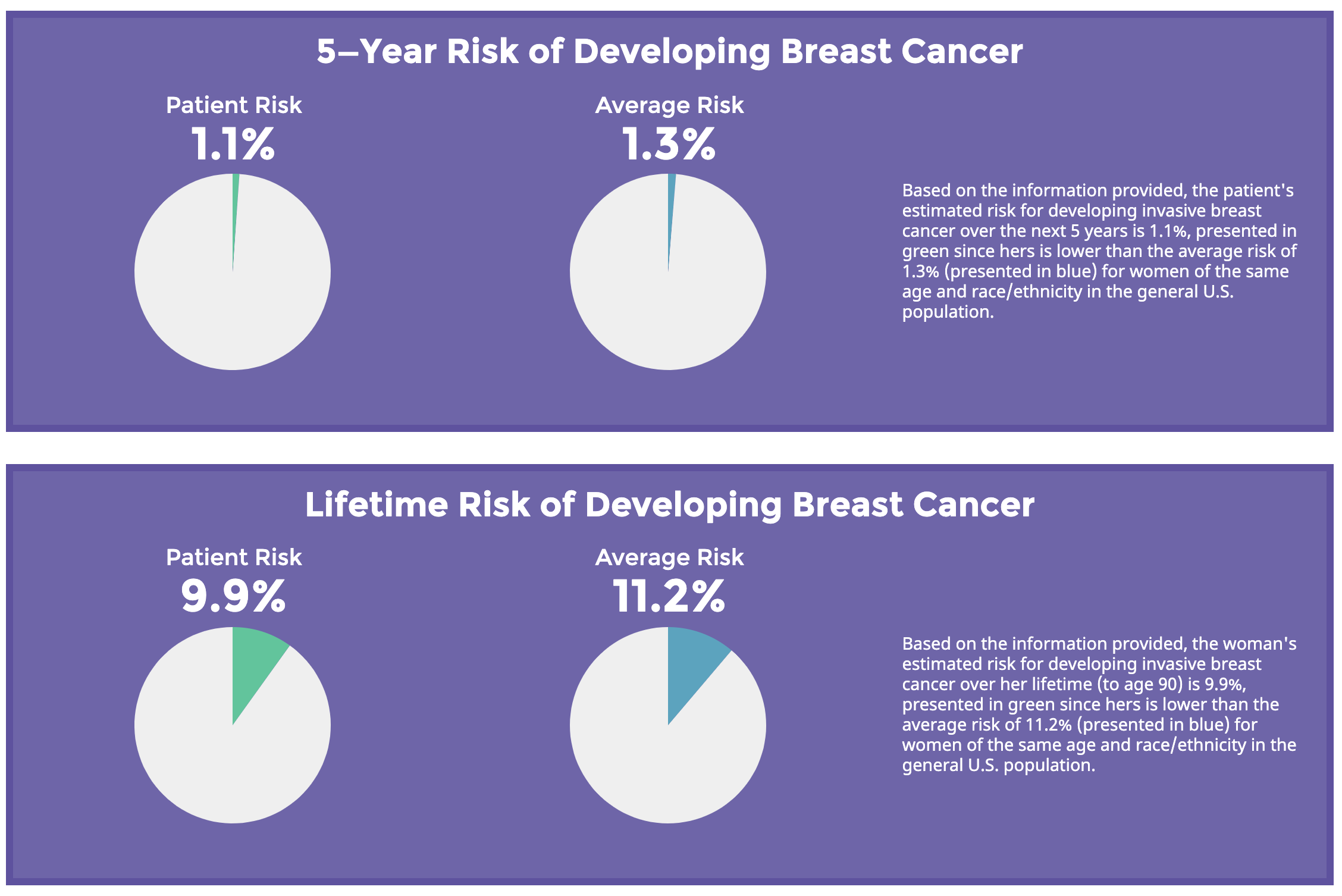 5–Year Risk of Developing Breast Cancer

Patient Risk
1.1%

Average Risk
1.3%

Based on the information provided, the patient's estimated risk for developing invasive breast cancer over the next 5 years is 1.1%, presented in green since hers is lower than the average risk of 1.3% (presented in blue) for women of the same age and race/ethnicity in the general U.S. population.

Lifetime Risk of Developing Breast Cancer

Patient Risk
9.9%

Average Risk
11.2%

Based on the information provided, the woman's estimated risk for developing invasive breast cancer over her lifetime (to age 90) is 9.9%, presented in green since hers is lower than the average risk of 11.2% (presented in blue) for women of the same age and race/ethnicity in the general U.S. population.